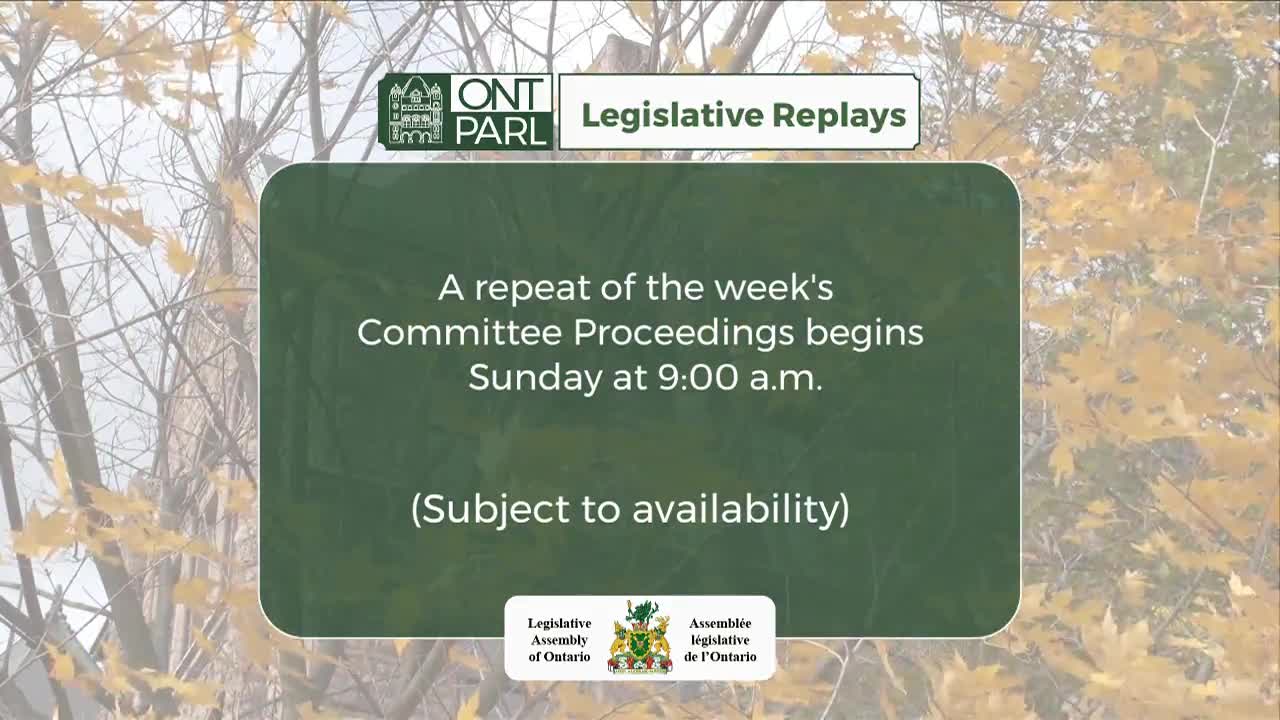 ONT PARL

Legislative Replays

A repeat of the week's Committee Proceedings begins Sunday at 9:00 a.m.

(Subject to availability)

Legislative Assembly of Ontario

Assemblée législative de l'Ontario